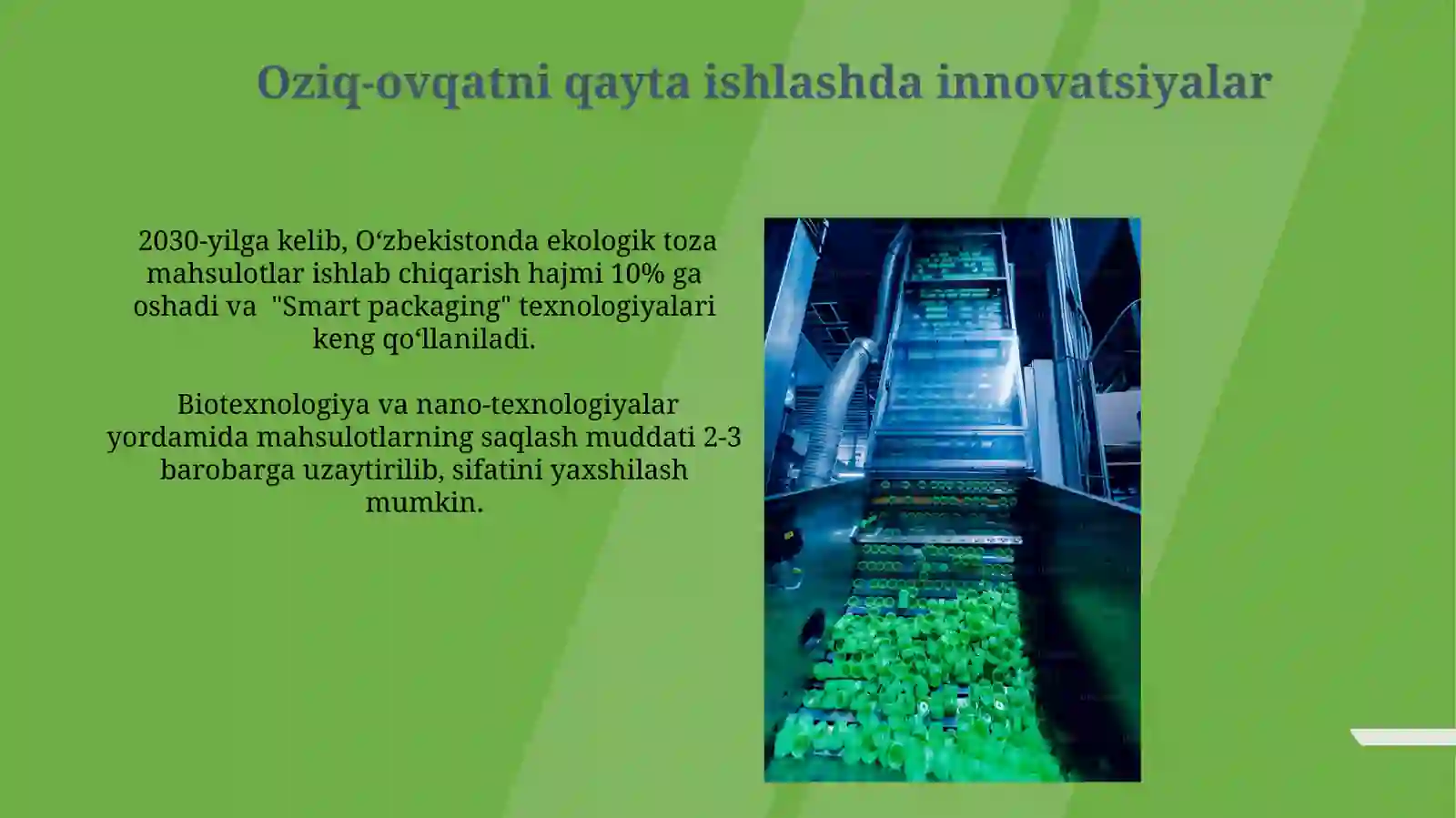 Oziq-ovqatni qayta ishlashda innovatsiyalar

2030-yilga kelib, O‘zbekistonda ekologik toza mahsulotlar ishlab chiqarish hajmi 10% ga oshadi va  "Smart packaging" texnologiyalari keng qo‘llaniladi.

Biotexnologiya va nano-texnologiyalar yordamida mahsulotlarning saqlash muddati 2-3 barobarga uzaytirilib, sifatini yaxshilash mumkin.